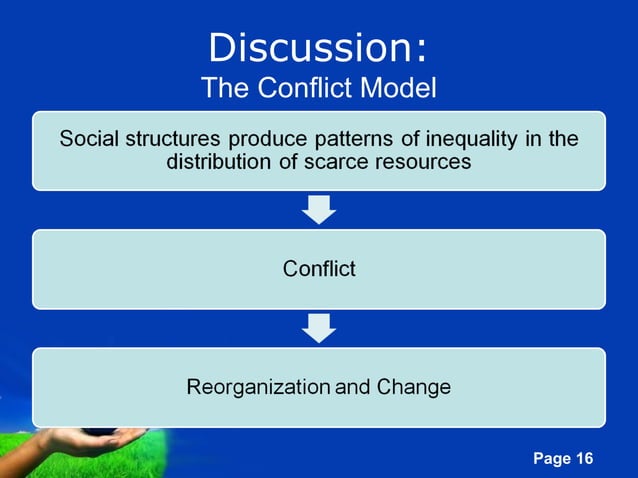 Discussion:
The Conflict Model

Social structures produce patterns of inequality in the distribution of scarce resources

Conflict

Reorganization and Change

Page 16